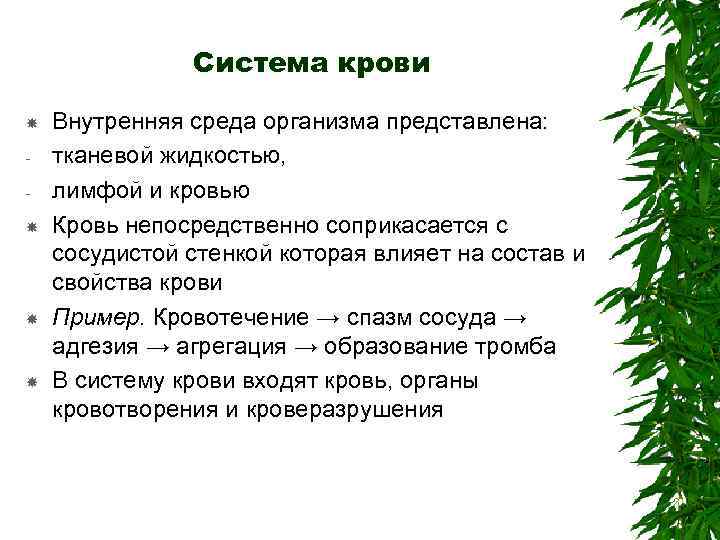 Система крови

Внутренняя среда организма представлена:
- тканевой жидкостью,
- лимфой и кровью

Кровь непосредственно соприкасается с сосудистой стенкой которая влияет на состав и свойства крови

Пример. Кровотечение → спазм сосуда → адгезия → агрегация → образование тромба

В систему крови входят кровь, органы кровотворения и кроверазрушения